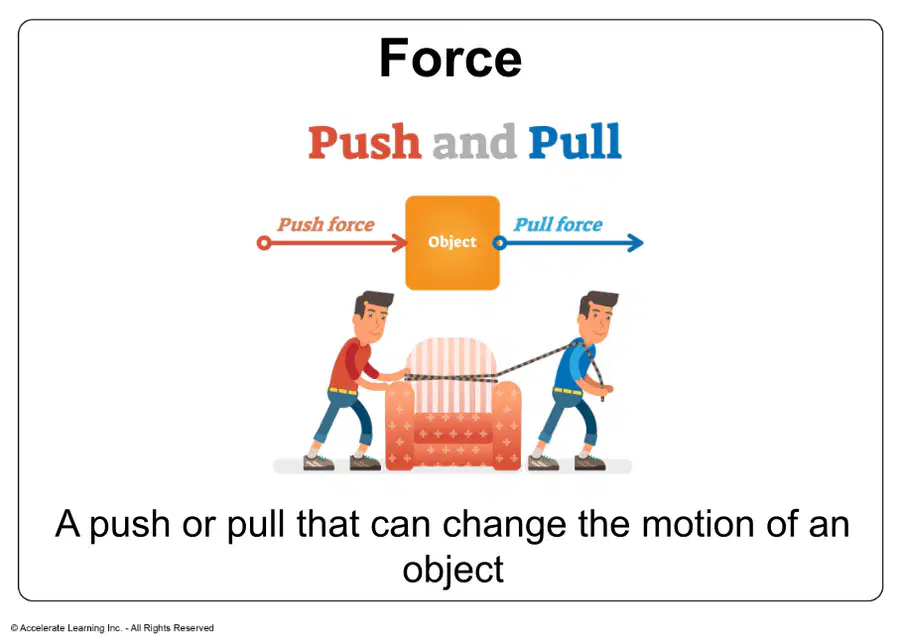 Force

Push and Pull

Push force
Object
Pull force

A push or pull that can change the motion of an object

© Accelerate Learning Inc. - All Rights Reserved